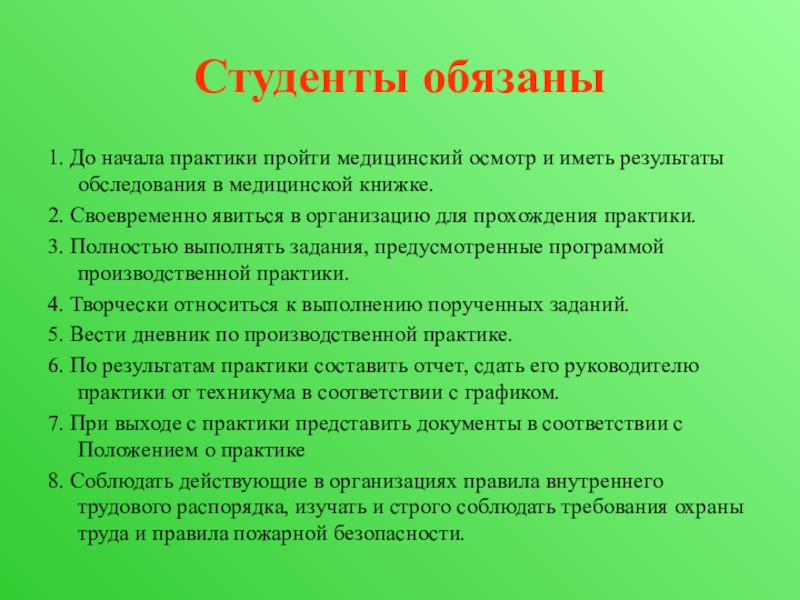 Студенты обязаны

1. До начала практики пройти медицинский осмотр и иметь результаты обследования в медицинской книжке.

2. Своевременно явиться в организацию для прохождения практики.

3. Полностью выполнять задания, предусмотренные программой производственной практики.

4. Творчески относиться к выполнению порученных заданий.

5. Вести дневник по производственной практике.

6. По результатам практики составить отчет, сдать его руководителю практики от техникума в соответствии с графиком.

7. При выходе с практики представить документы в соответствии с Положением о практике

8. Соблюдать действующие в организациях правила внутреннего трудового распорядка, изучать и строго соблюдать требования охраны труда и правила пожарной безопасности.